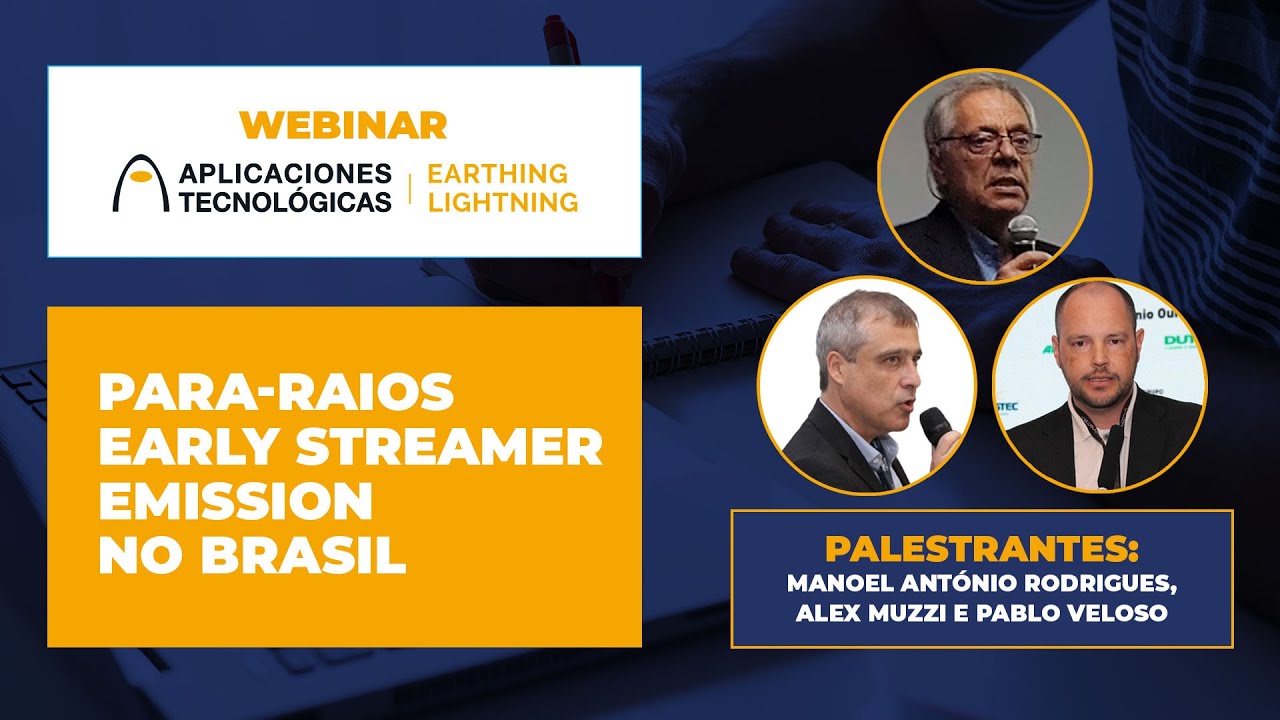 WEBINAR
APLICACIONES TECNOLÓGICAS | EARTHING LIGHTNING

PARA-RAIOS EARLY STREAMER EMISSION NO BRASIL

PALESTRANTES:
MANOEL ANTÓNIO RODRIGUES, ALEX MUZZI E PABLO VELOSO